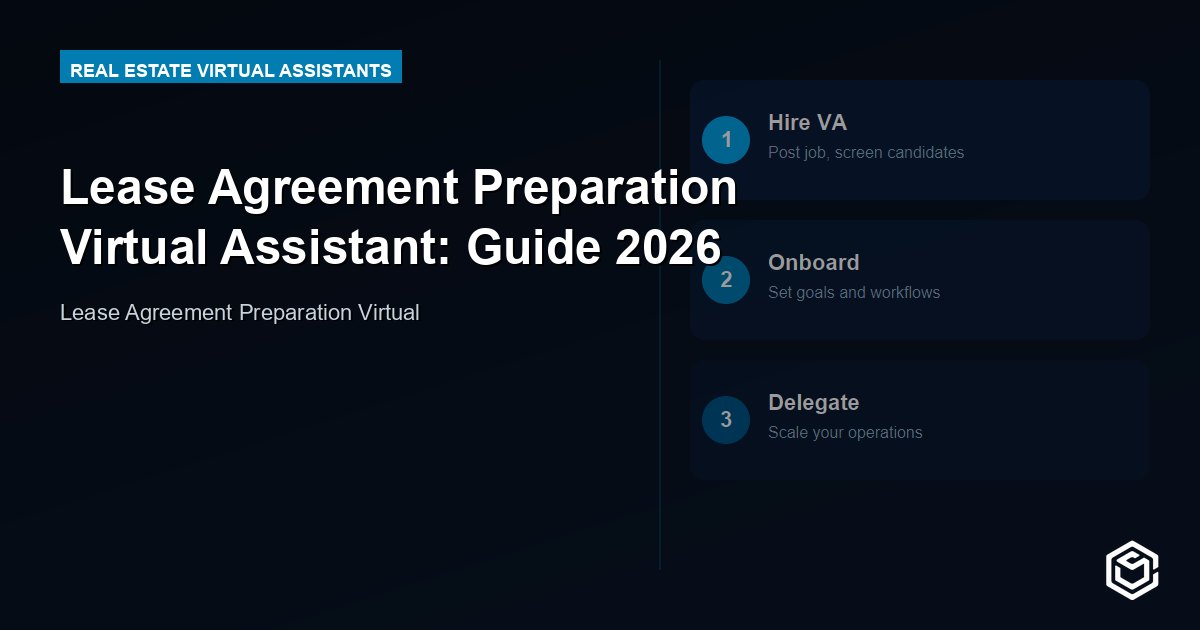 REAL ESTATE VIRTUAL ASSISTANTS

Lease Agreement Preparation Virtual Assistant: Guide 2026

Lease Agreement Preparation Virtual

1
Hire VA
Post job, screen candidates

2
Onboard
Set goals and workflows

3
Delegate
Scale your operations